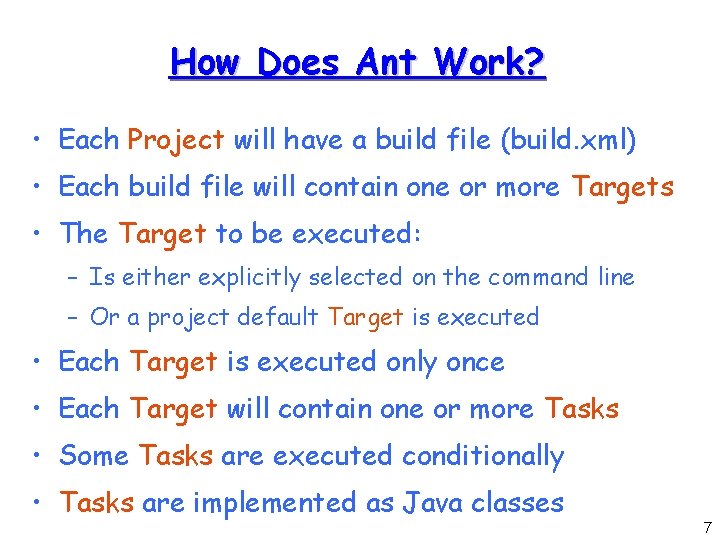 How Does Ant Work?

• Each Project will have a build file (build.xml)
• Each build file will contain one or more Targets
• The Target to be executed:
– Is either explicitly selected on the command line
– Or a project default Target is executed
• Each Target is executed only once
• Each Target will contain one or more Tasks
• Some Tasks are executed conditionally
• Tasks are implemented as Java classes

7